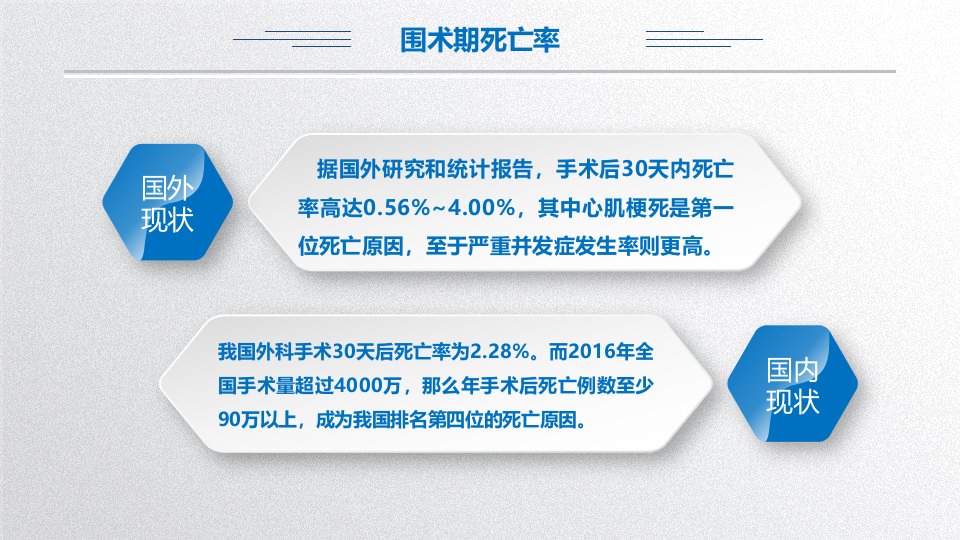 围术期死亡率

国外现状

据国外研究和统计报告，手术后30天内死亡率高达0.56%~4.00%，其中心肌梗死是第一位死亡原因，至于严重并发症发生率则更高。

我国外科手术30天后死亡率为2.28%。而2016年全国手术量超过4000万，那么年手术后死亡例数至少90万以上，成为我国排名第四位的死亡原因。

国内现状